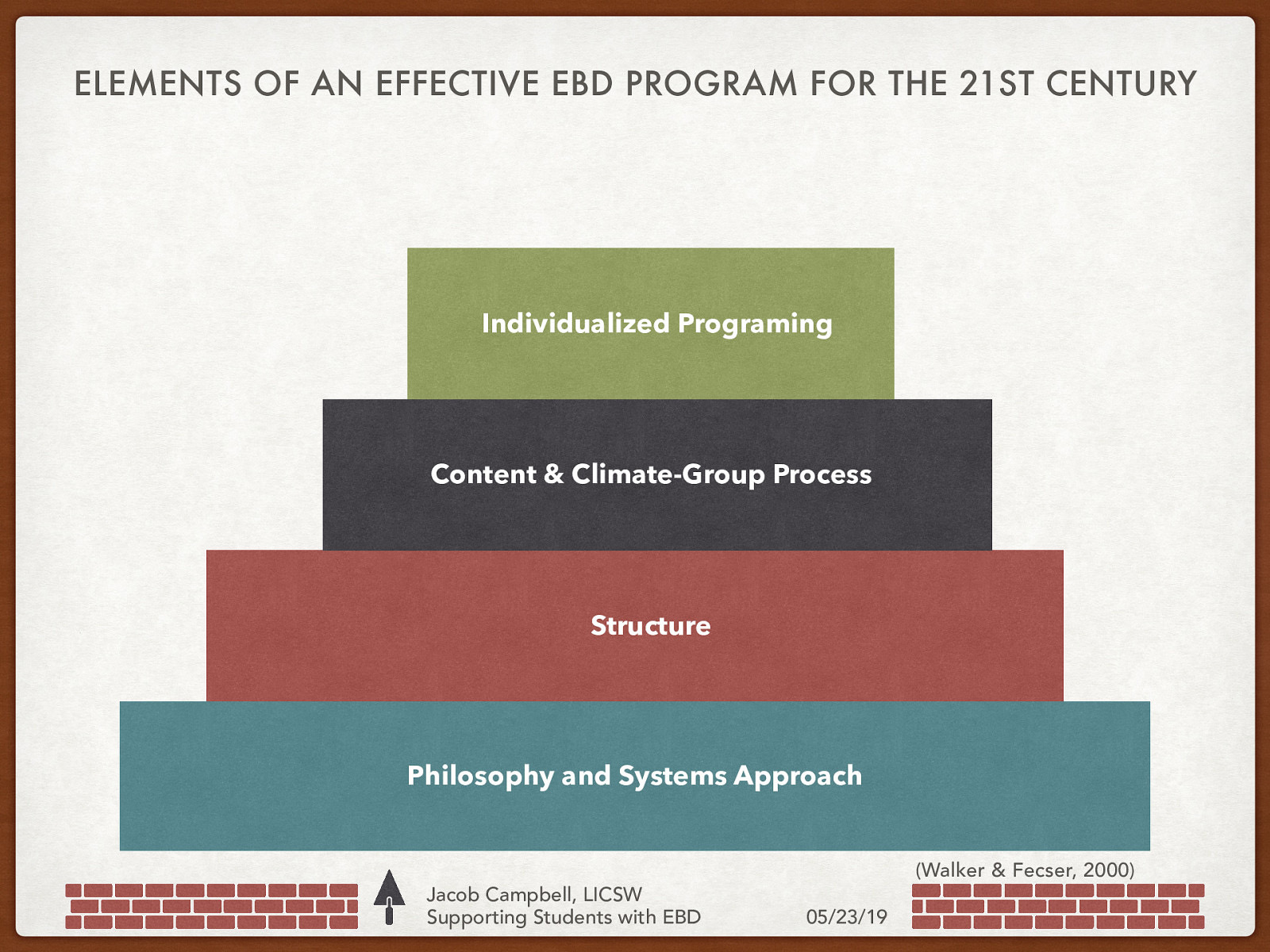 ELEMENTS OF AN EFFECTIVE EBD PROGRAM FOR THE 21ST CENTURY

Individualized Programing

Content & Climate-Group Process

Structure

Philosophy and Systems Approach

(Walker & Fecser, 2000)

Jacob Campbell, LICSW
Supporting Students with EBD

05/23/19